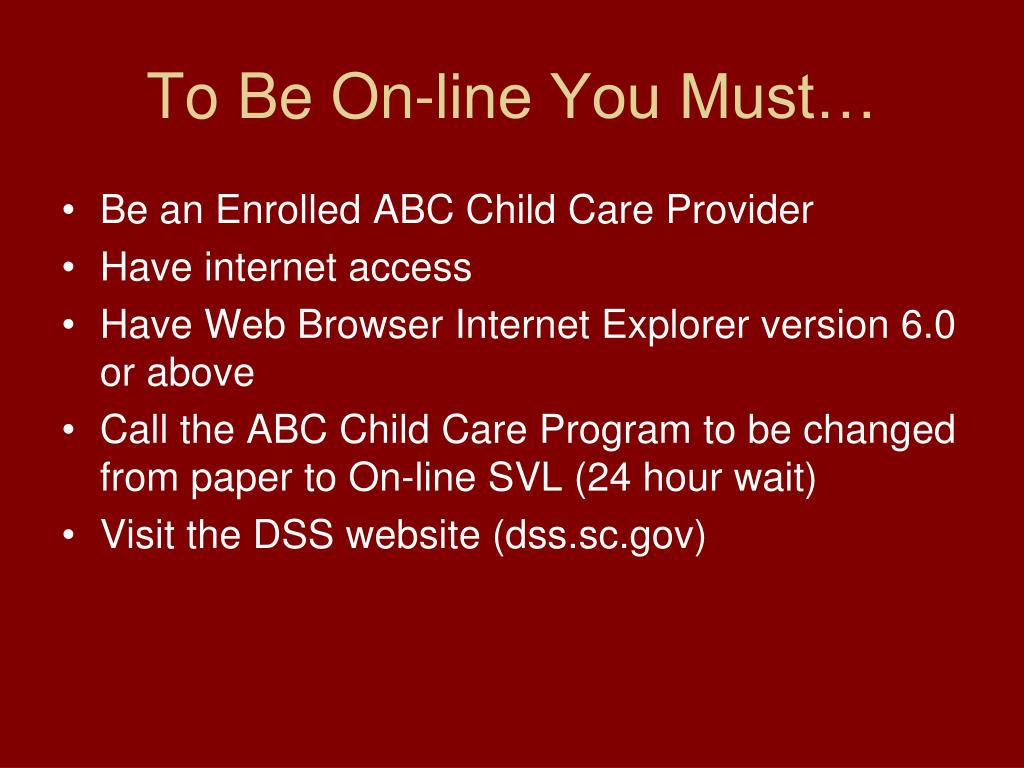 To Be On-line You Must…

• Be an Enrolled ABC Child Care Provider
• Have internet access
• Have Web Browser Internet Explorer version 6.0 or above
• Call the ABC Child Care Program to be changed from paper to On-line SVL (24 hour wait)
• Visit the DSS website (dss.sc.gov)